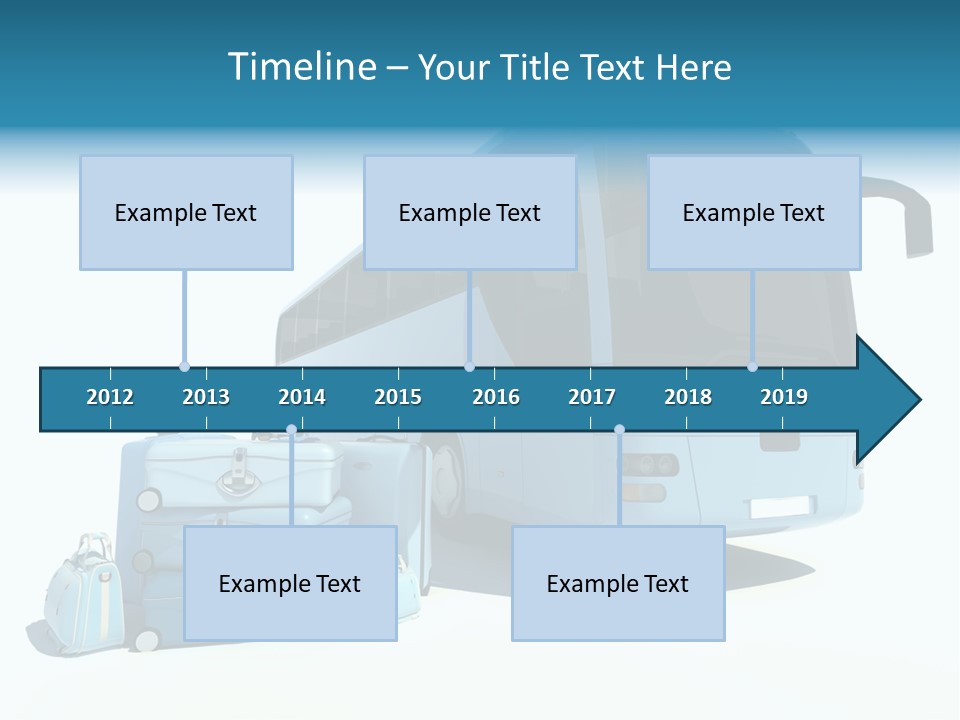 Timeline – Your Title Text Here

Example Text

Example Text

Example Text

2012 2013 2014 2015 2016 2017 2018 2019

Example Text

Example Text